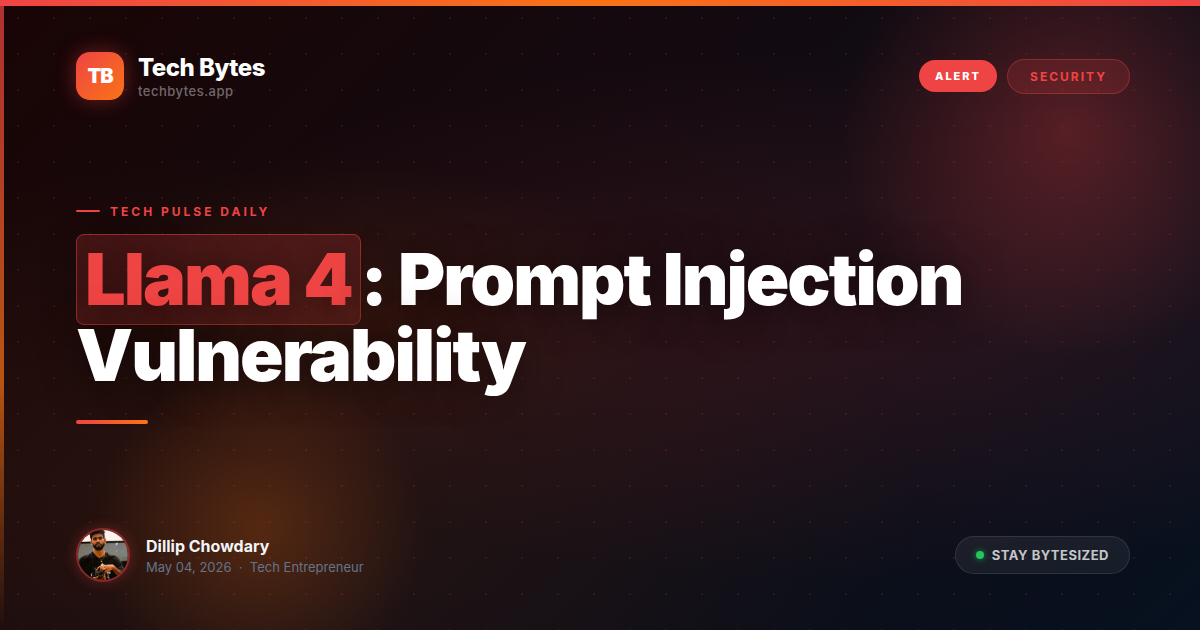 TB
Tech Bytes
techbytes.app

ALERT
SECURITY

TECH PULSE DAILY

Llama 4 : Prompt Injection Vulnerability

Dillip Chowdary
May 04, 2026 · Tech Entrepreneur

STAY BYTESIZED